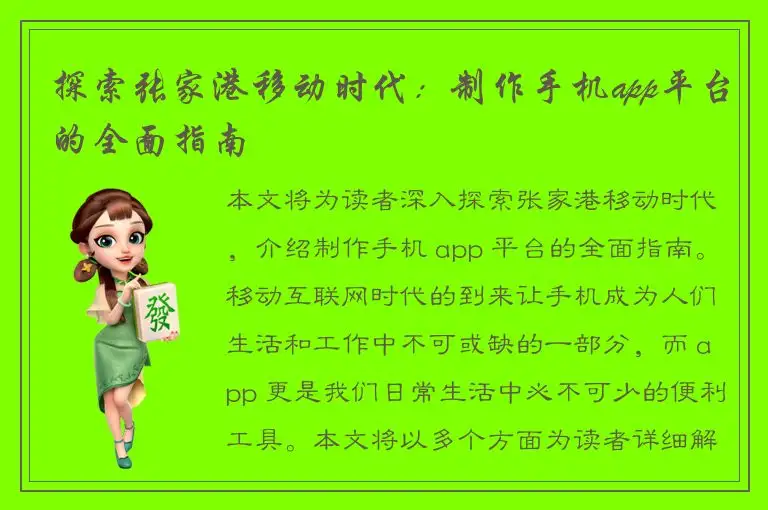 探索张家港移动时代：制作手机app平台的全面指南

發

本文将为读者深入探索张家港移动时代，介绍制作手机 app 平台的全面指南。移动互联网时代的到来让手机成为人们生活和工作中不可或缺的一部分，而 app 更是我们日常生活中必不可少的便利工具。本文将以多个方面为读者详细解